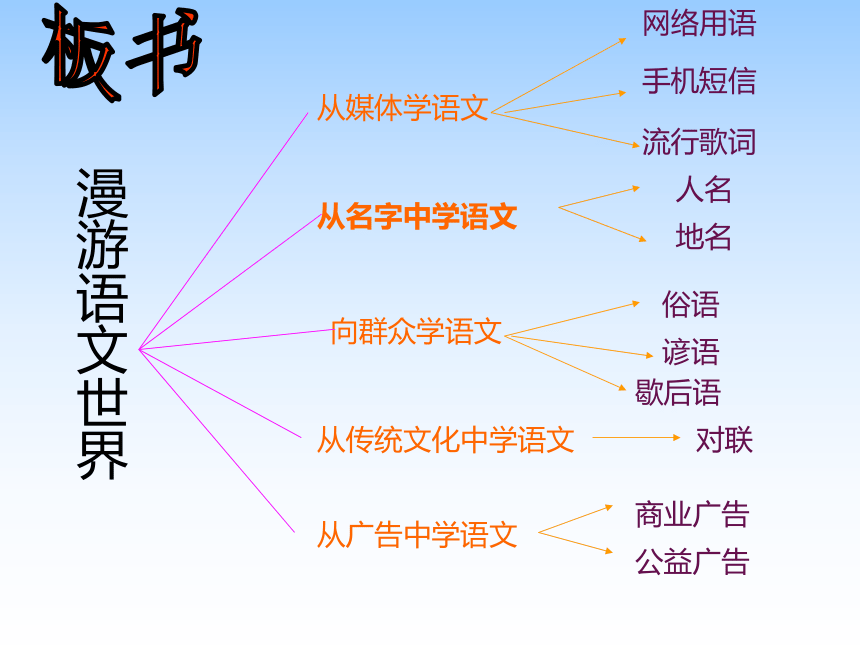 板书

漫游语文世界

从媒体学语文
网络用语
手机短信
流行歌词

从名字中学语文
人名
地名

向群众学语文
俗语
谚语
歇后语

从传统文化中学语文
对联

从广告中学语文
商业广告
公益广告